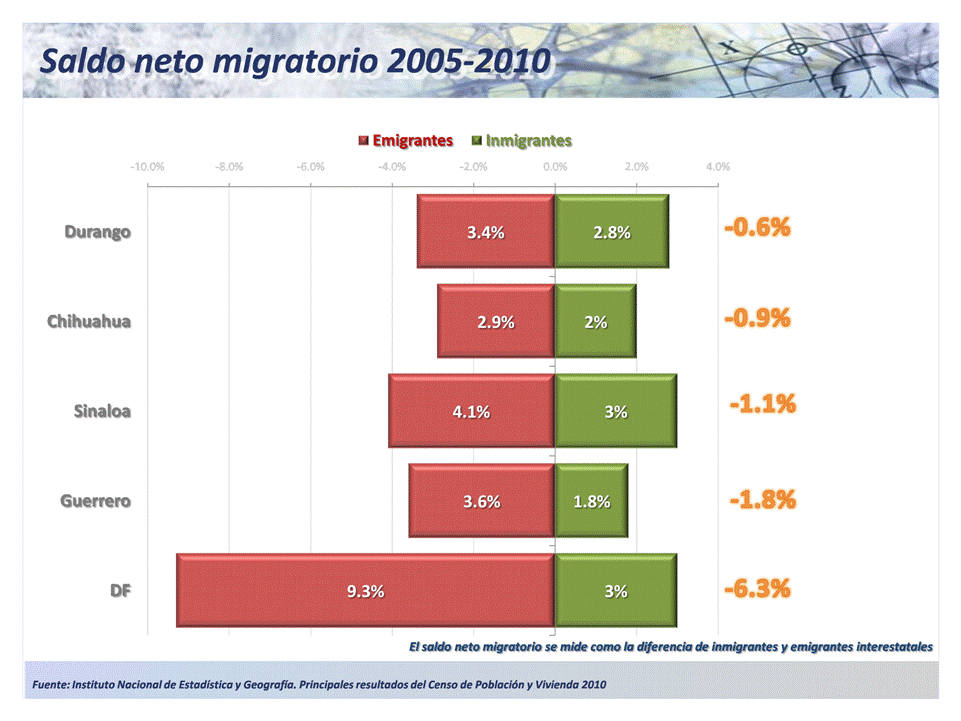 Saldo neto migratorio 2005-2010

Emigrantes Inmigrantes

-10.0% -8.0% -6.0% -4.0% -2.0% 0.0% 2.0% 4.0%

Durango 3.4% 2.8% -0.6%

Chihuahua 2.9% 2% -0.9%

Sinaloa 4.1% 3% -1.1%

Guerrero 3.6% 1.8% -1.8%

DF 9.3% 3% -6.3%

El saldo neto migratorio se mide como la diferencia de inmigrantes y emigrantes interestatales

Fuente: Instituto Nacional de Estadística y Geografía. Principales resultados del Censo de Población y Vivienda 2010